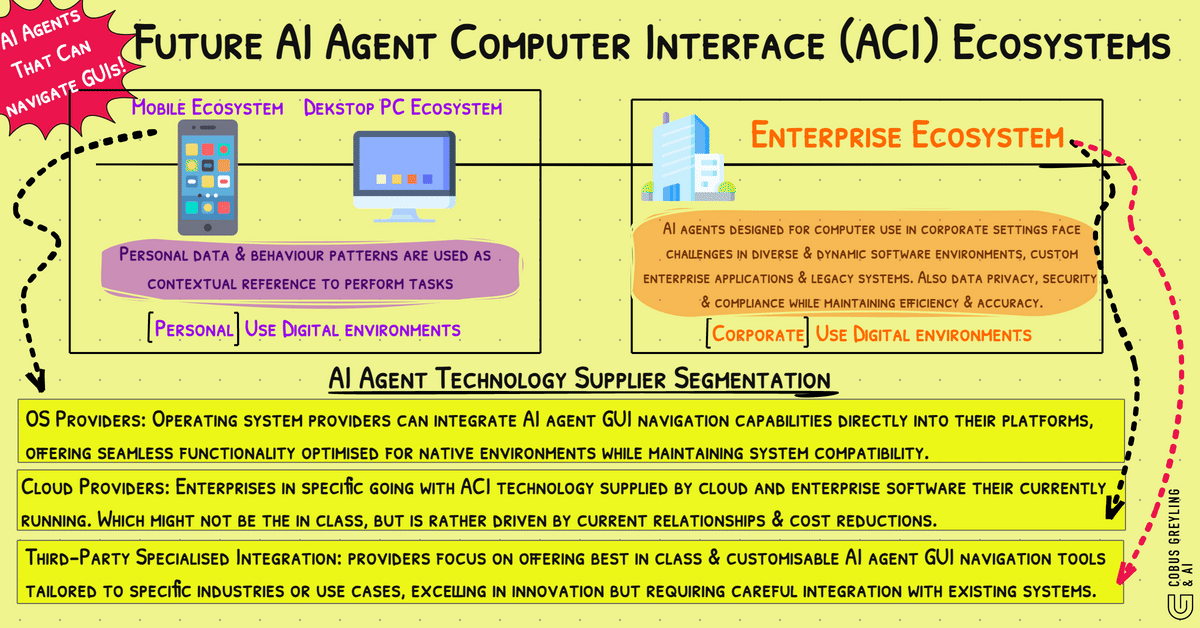 AI Agents That Can navigate GUIs!

Future AI Agent Computer Interface (ACI) Ecosystems

Mobile Ecosystem

Dekstop PC Ecosystem

Personal data & behaviour patterns are used as contextual reference to perform tasks

[Personal] Use Digital environments

Enterprise Ecosystem

AI agents designed for computer use in corporate settings face challenges in diverse & dynamic software environments, custom enterprise applications & legacy systems. Also data privacy, security & compliance while maintaining efficiency & accuracy.

[Corporate] Use Digital environments

AI Agent Technology Supplier Segmentation

OS Providers: Operating system providers can integrate AI agent GUI navigation capabilities directly into their platforms, offering seamless functionality optimised for native environments while maintaining system compatibility.

Cloud Providers: Enterprises in specific going with ACI technology supplied by cloud and enterprise software their currently running. Which might not be the in class, but is rather driven by current relationships & cost reductions.

Third-Party Specialised Integration: providers focus on offering best in class & customisable AI agent GUI navigation tools tailored to specific industries or use cases, excelling in innovation but requiring careful integration with existing systems.

COBUS GREYLING & AI